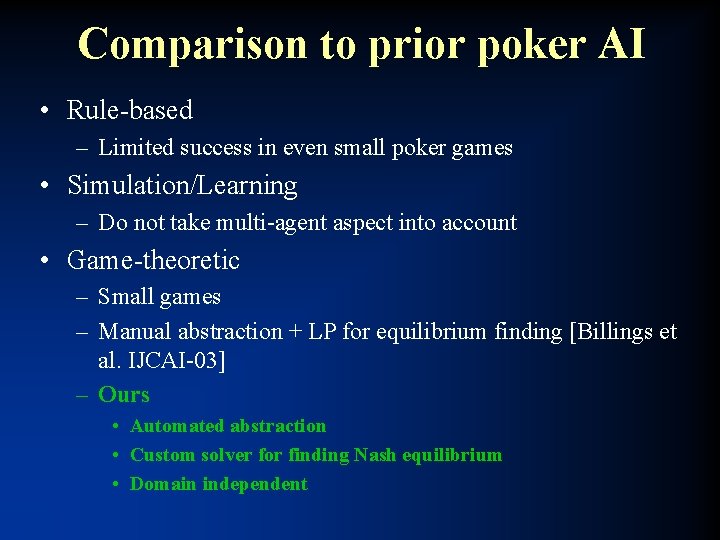 Comparison to prior poker AI

• Rule-based
– Limited success in even small poker games

• Simulation/Learning
– Do not take multi-agent aspect into account

• Game-theoretic
– Small games
– Manual abstraction + LP for equilibrium finding [Billings et al. IJCAI-03]
– Ours
• Automated abstraction
• Custom solver for finding Nash equilibrium
• Domain independent